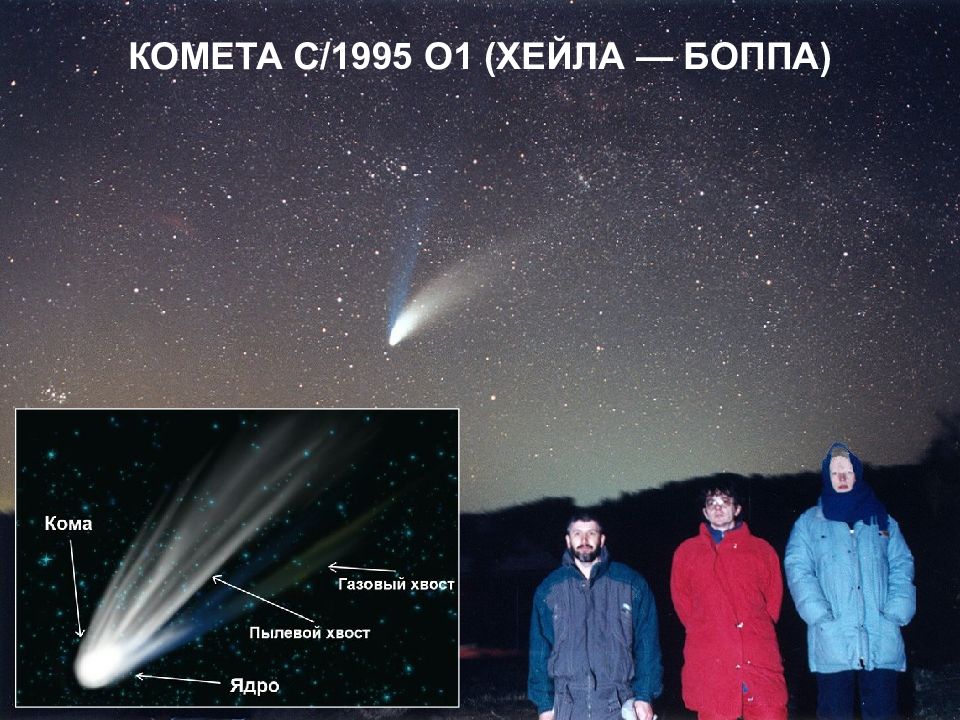 КОМЕТА C/1995 O1 (ХЕЙЛА — БОППА)

Кома

Газовый хвост

Пылевой хвост

Ядро